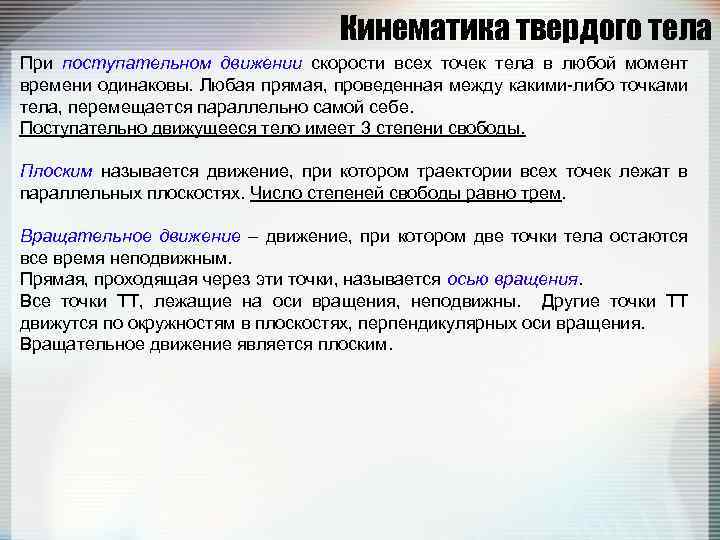 Кинематика твердого тела

При поступательном движении скорости всех точек тела в любой момент времени одинаковы. Любая прямая, проведенная между какими-либо точками тела, перемещается параллельно самой себе.
Поступательно движущееся тело имеет 3 степени свободы.

Плоским называется движение, при котором траектории всех точек лежат в параллельных плоскостях. Число степеней свободы равно трем.

Вращательное движение – движение, при котором две точки тела остаются все время неподвижным.
Прямая, проходящая через эти точки, называется осью вращения.
Все точки ТТ, лежащие на оси вращения, неподвижны. Другие точки ТТ движутся по окружностям в плоскостях, перпендикулярных оси вращения.
Вращательное движение является плоским.